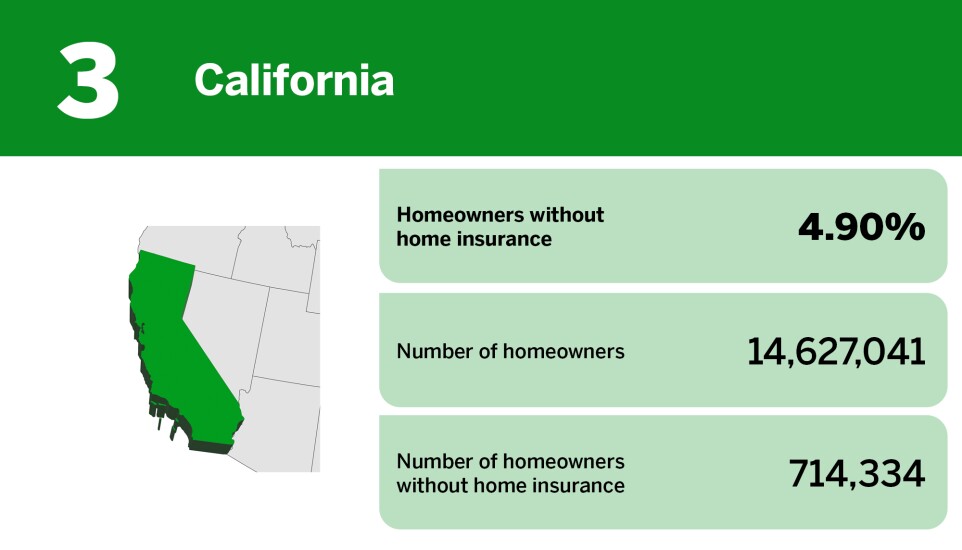 3 California

Homeowners without home insurance 4.90%

Number of homeowners 14,627,041

Number of homeowners without home insurance 714,334